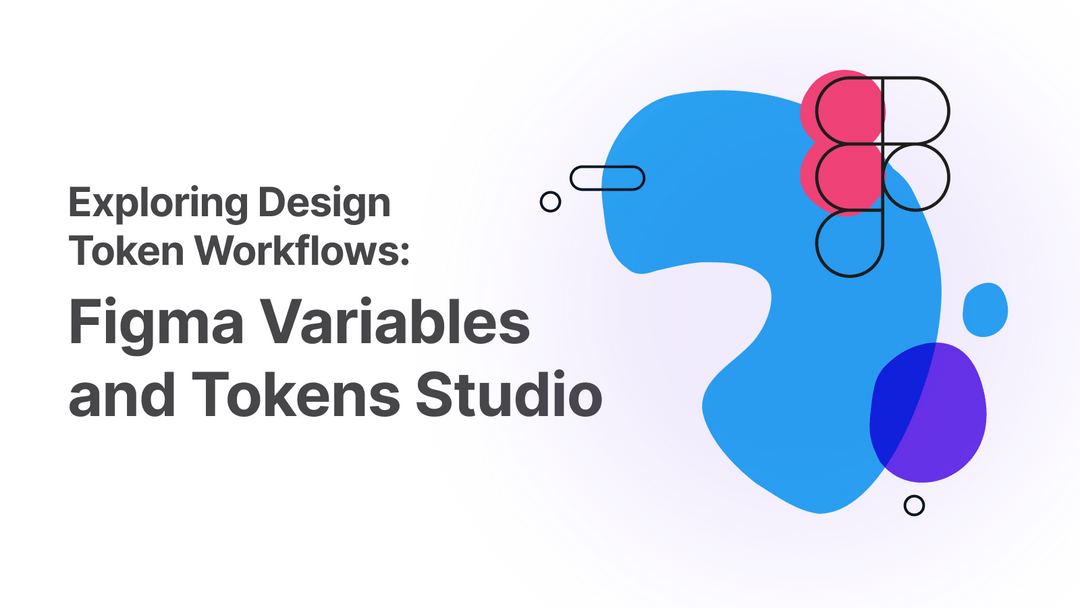 Exploring Design Token Workflows:

Figma Variables and Tokens Studio